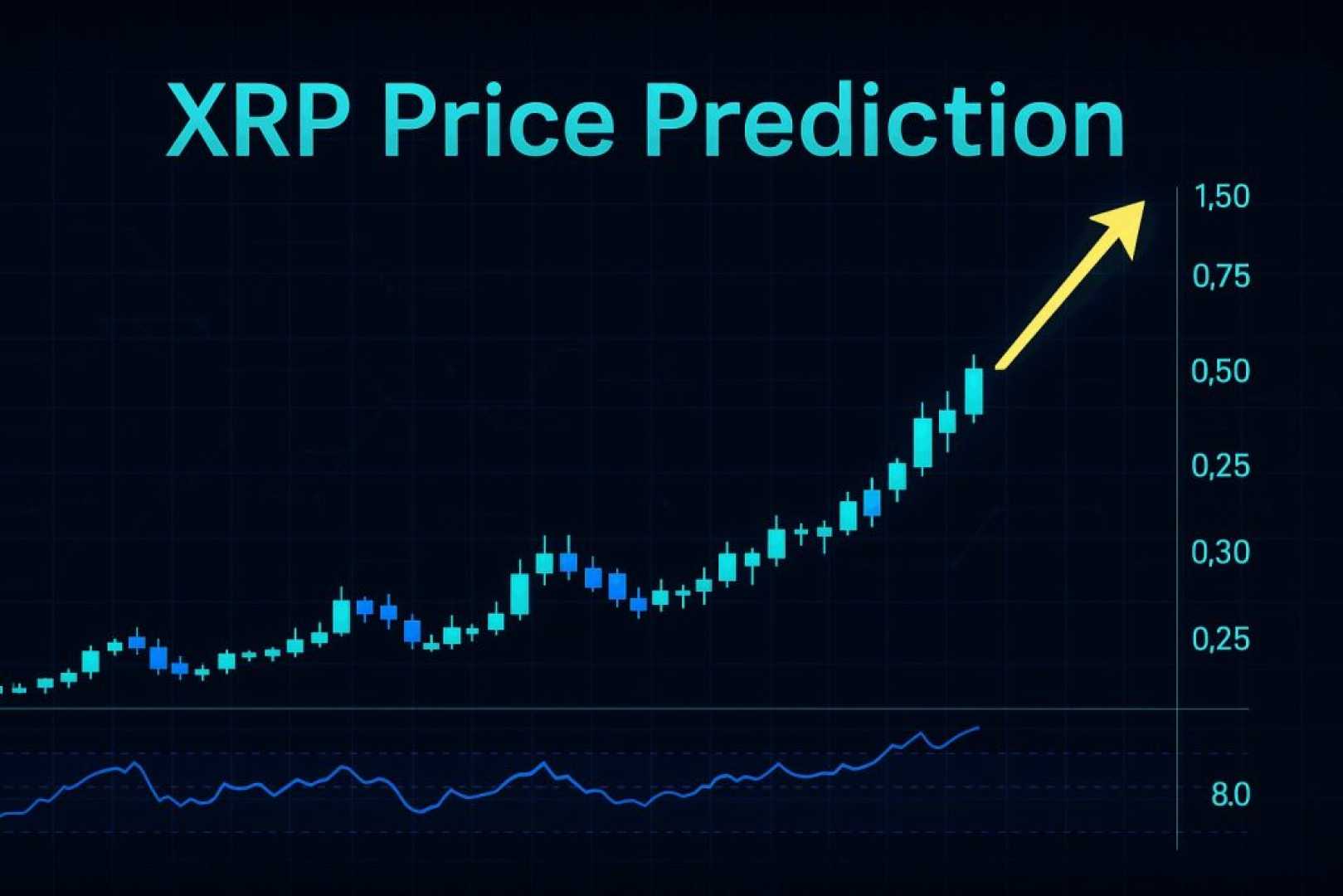 XRP Price Prediction

1,50
0,75
0,50
0,25
0,30
0,25
8.0